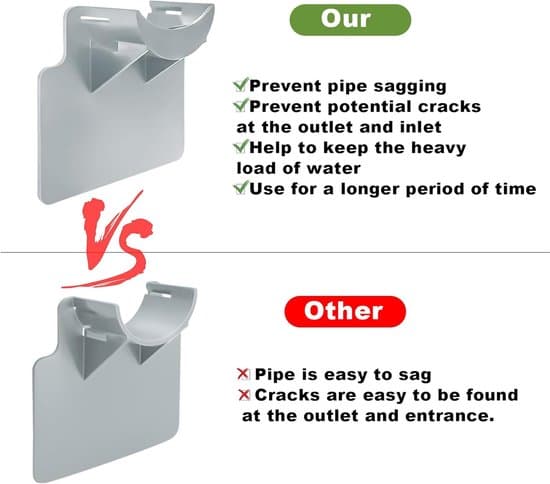 Our

✓Prevent pipe sagging
✓Prevent potential cracks at the outlet and inlet
✓Help to keep the heavy load of water
✓Use for a longer period of time

VS

Other

✗ Pipe is easy to sag
✗ Cracks are easy to be found at the outlet and entrance.